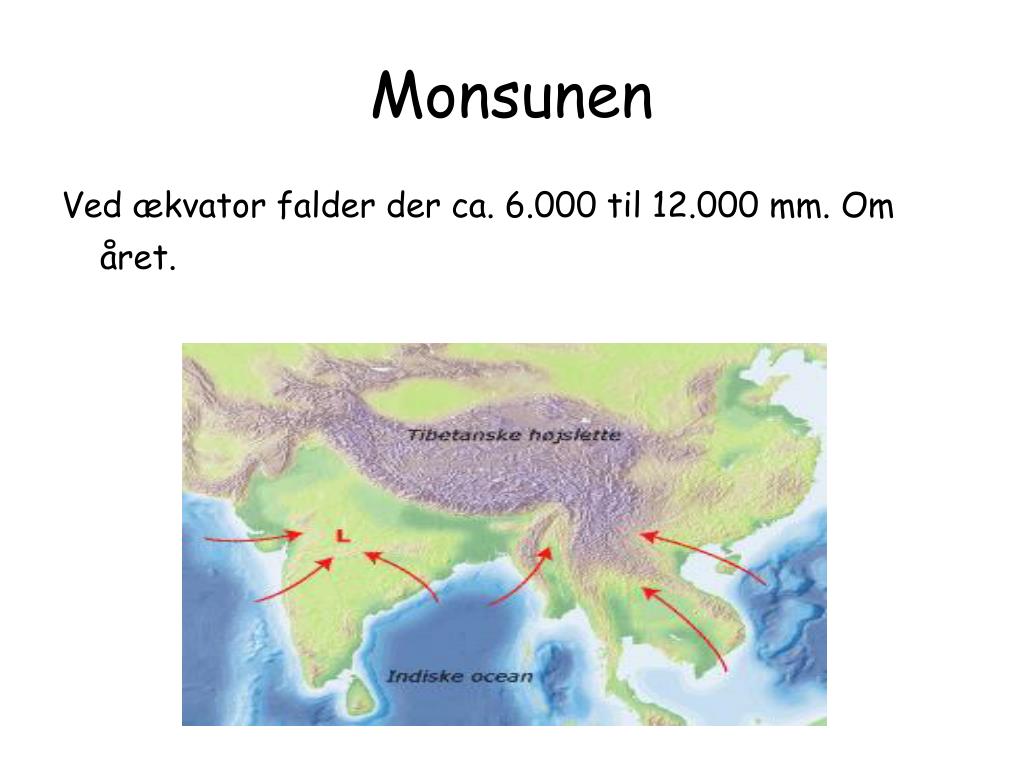 Monsunen

Ved ækvator falder der ca. 6.000 til 12.000 mm. Om året.

Tibetanske højslette

L

Indiske ocean